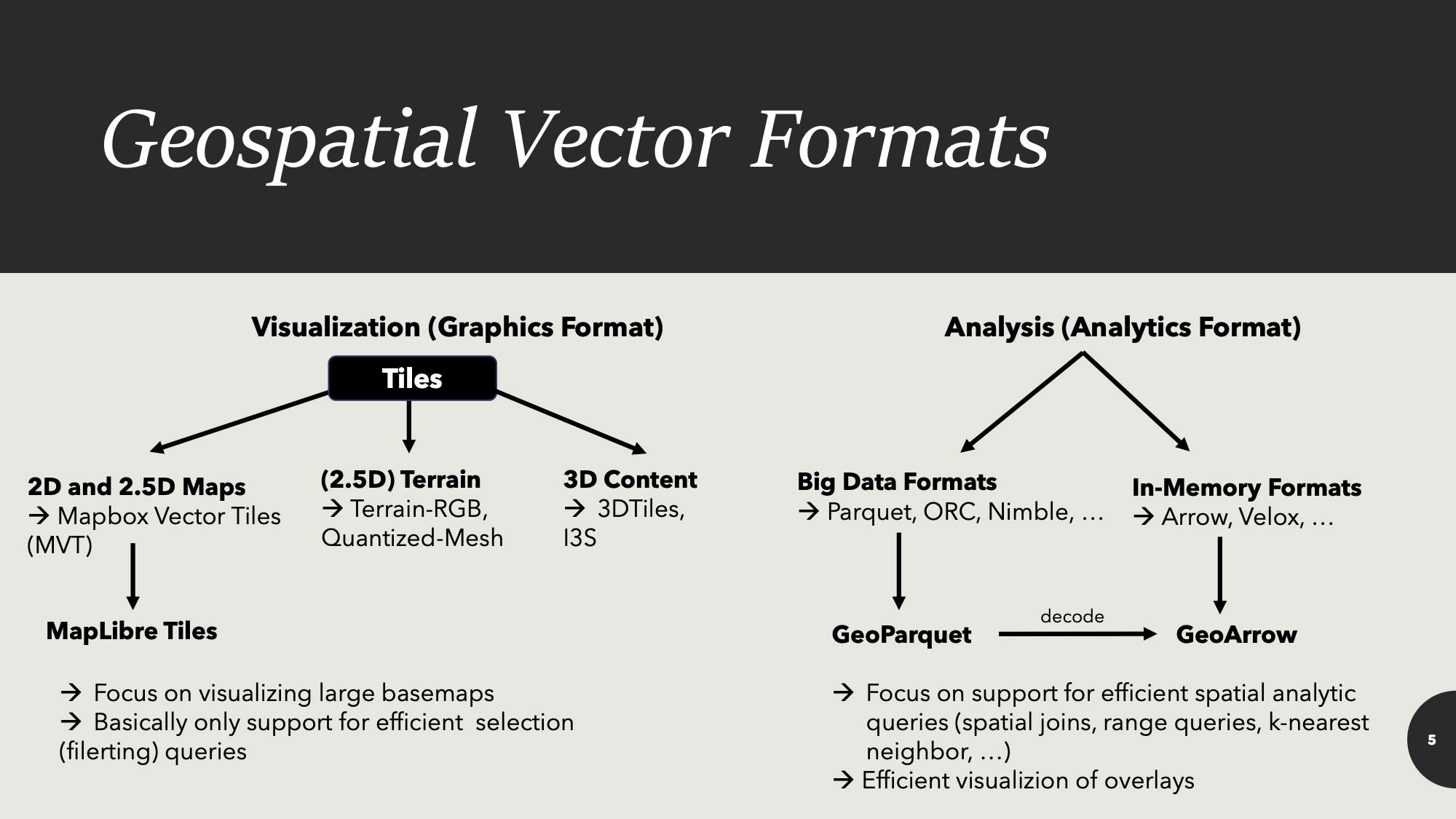 Geospatial Vector Formats

Visualization (Graphics Format)

Tiles

2D and 2.5D Maps
→ Mapbox Vector Tiles (MVT)

MapLibre Tiles

(2.5D) Terrain
→ Terrain-RGB, Quantized-Mesh

3D Content
→ 3DTiles, I3S

→ Focus on visualizing large basemaps
→ Basically only support for efficient selection (filerting) queries

Analysis (Analytics Format)

Big Data Formats
→ Parquet, ORC, Nimble, …

In-Memory Formats
→ Arrow, Velox, …

GeoParquet

decode

GeoArrow

→ Focus on support for efficient spatial analytic queries (spatial joins, range queries, k-nearest neighbor, …)
→ Efficient visualizion of overlays

5